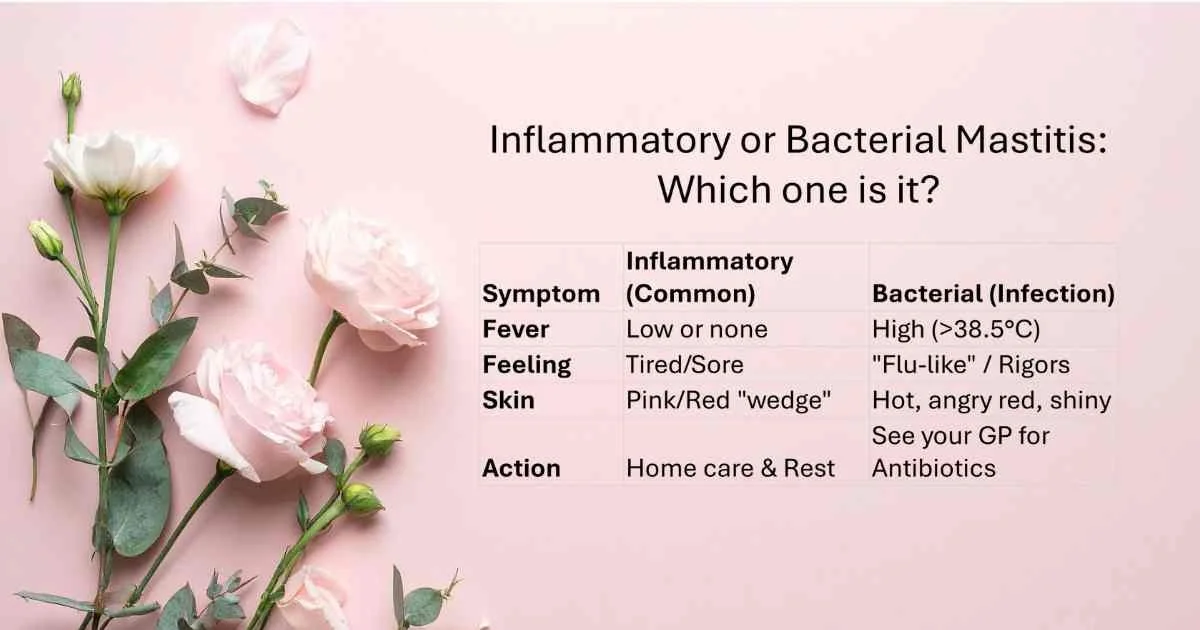 Inflammatory or Bacterial Mastitis: Which one is it?

| Symptom | Inflammatory (Common) | Bacterial (Infection) |
|---|---|---|
| Fever | Low or none | High (>38.5°C) |
| Feeling | Tired/Sore | "Flu-like" / Rigors |
| Skin | Pink/Red "wedge" | Hot, angry red, shiny |
| Action | Home care & Rest | See your GP for Antibiotics |